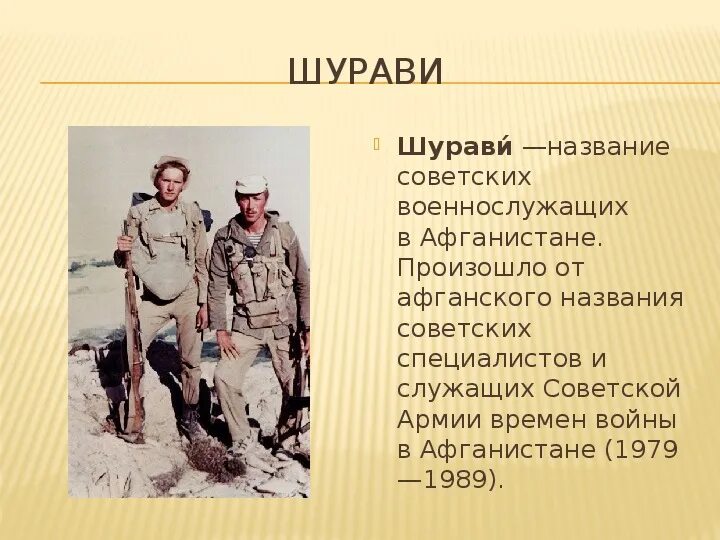 ШУРАВИ

Шурави́ —название советских военнослужащих в Афганистане. Произошло от афганского названия советских специалистов и служащих Советской Армии времен войны в Афганистане (1979—1989).